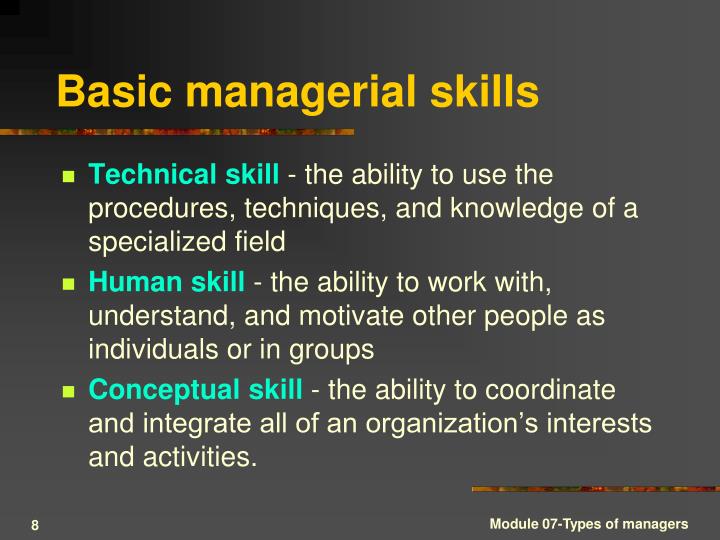 Basic managerial skills

Technical skill - the ability to use the procedures, techniques, and knowledge of a specialized field

Human skill - the ability to work with, understand, and motivate other people as individuals or in groups

Conceptual skill - the ability to coordinate and integrate all of an organization's interests and activities.

8

Module 07-Types of managers